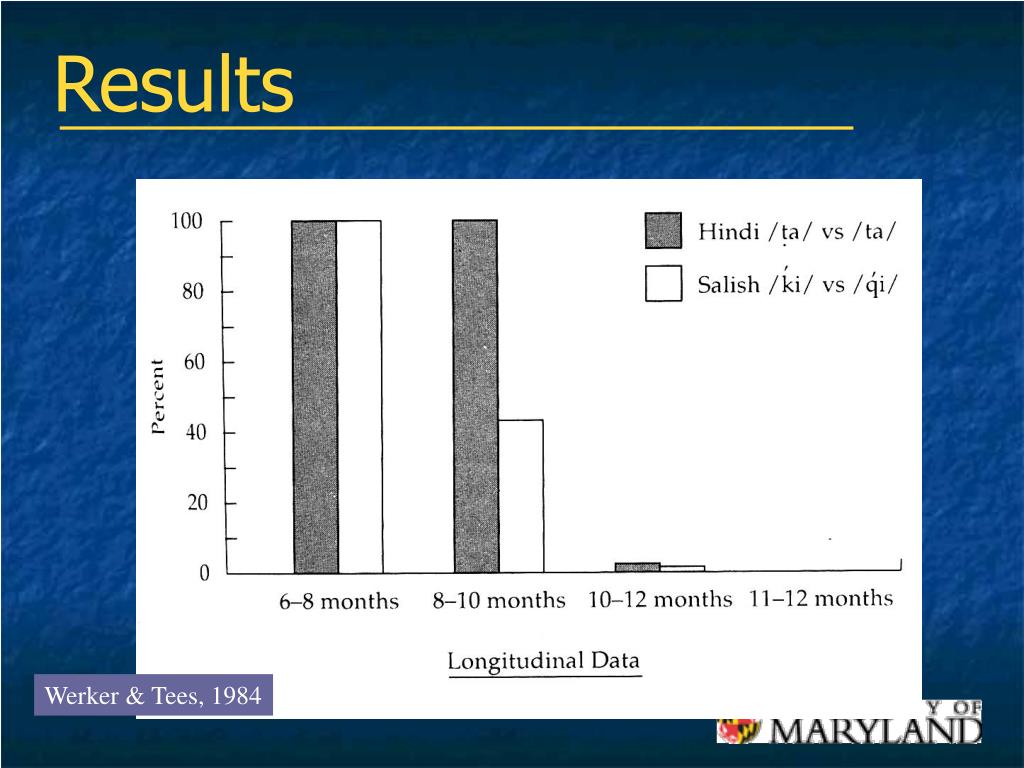 Results

100
80
60
40
20
0
Percent

Hindi /ṭa/ vs /ta/
Salish /ḱi/ vs /q́i/

6–8 months
8–10 months
10–12 months
11–12 months

Longitudinal Data

Werker & Tees, 1984

Y OF
MARYLAND